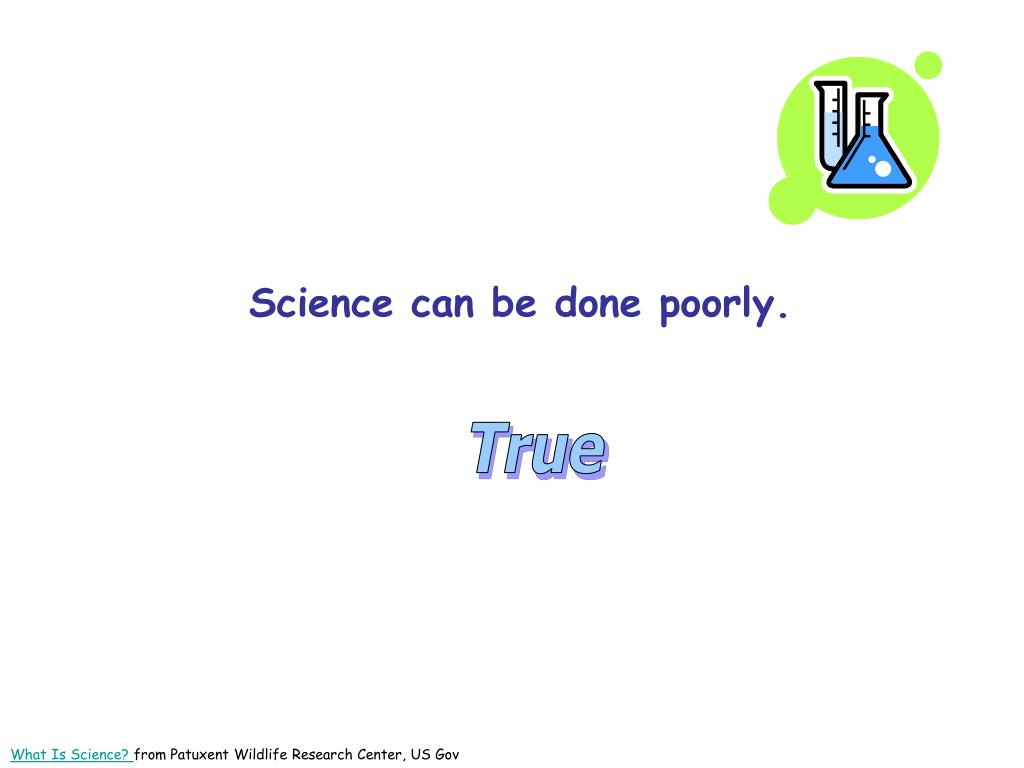 Science can be done poorly.

True

What Is Science? from Patuxent Wildlife Research Center, US Gov